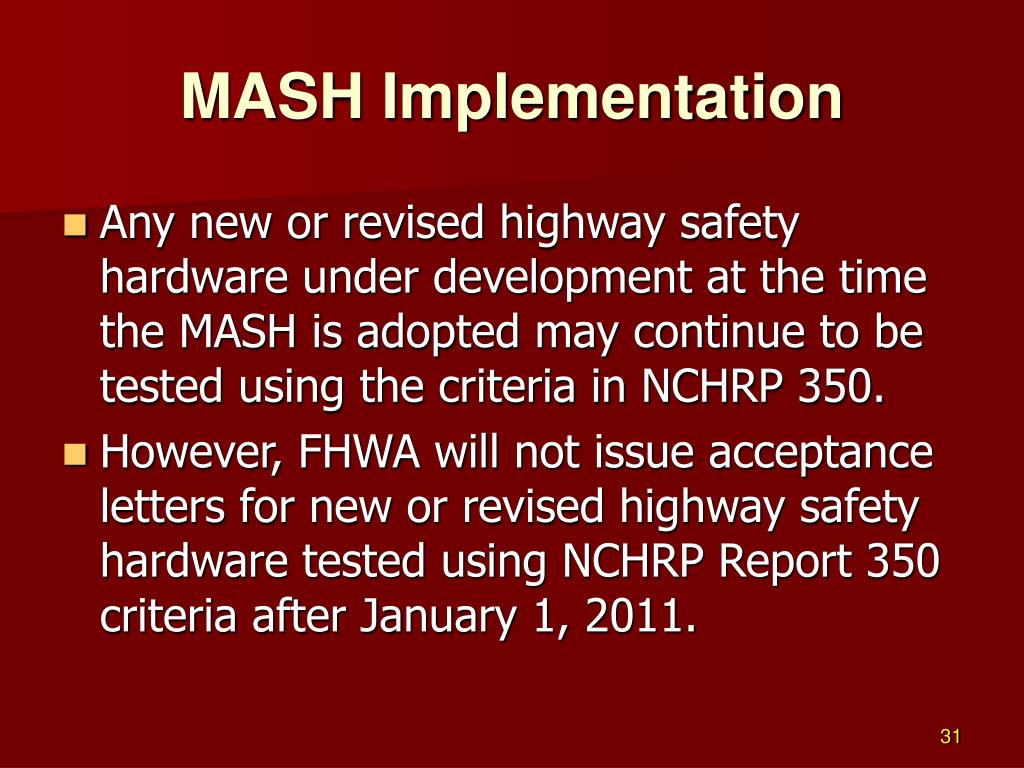 MASH Implementation

Any new or revised highway safety hardware under development at the time the MASH is adopted may continue to be tested using the criteria in NCHRP 350.

However, FHWA will not issue acceptance letters for new or revised highway safety hardware tested using NCHRP Report 350 criteria after January 1, 2011.

31